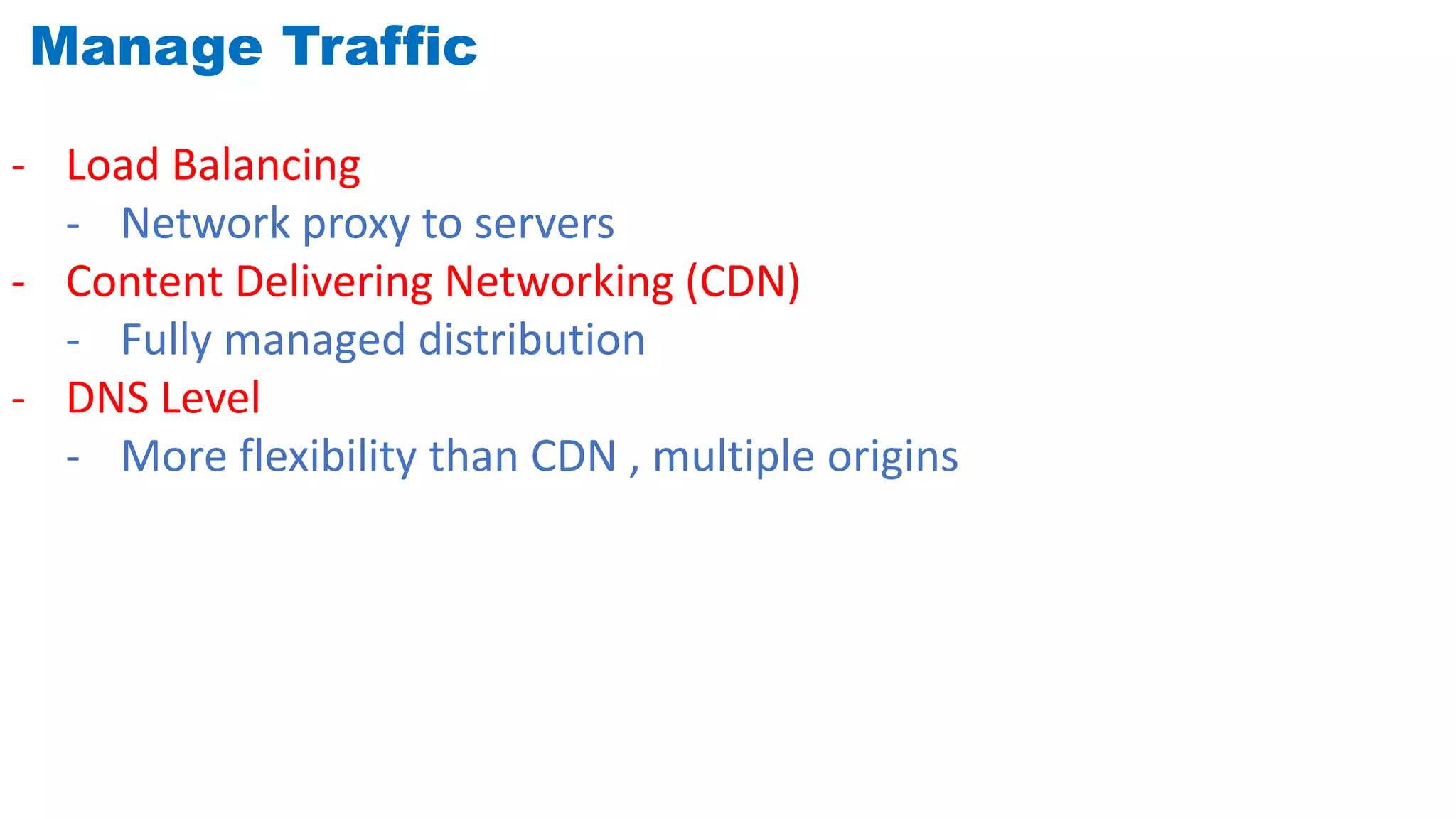 Manage Traffic

- Load Balancing
  - Network proxy to servers
- Content Delivering Networking (CDN)
  - Fully managed distribution
- DNS Level
  - More flexibility than CDN , multiple origins